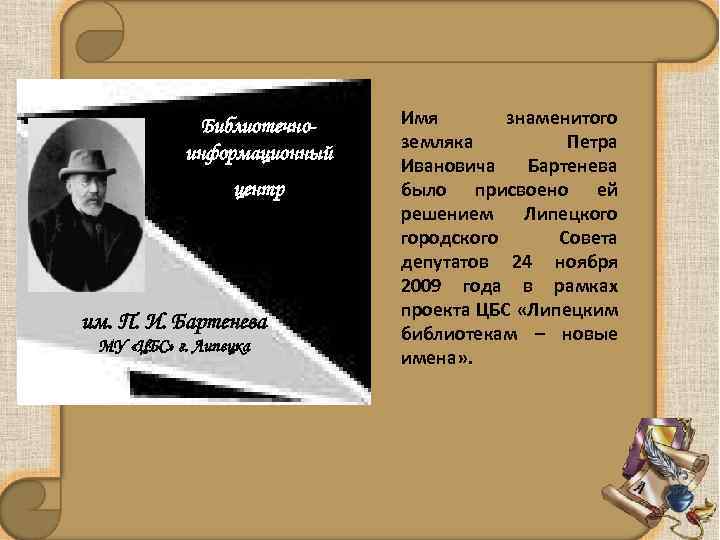 Библиотечно-информационный центр

им. П. И. Бартенева
МУ «ЦБС» г. Липецка

Имя знаменитого земляка Петра Ивановича Бартенева было присвоено ей решением Липецкого городского Совета депутатов 24 ноября 2009 года в рамках проекта ЦБС «Липецким библиотекам – новые имена».

А